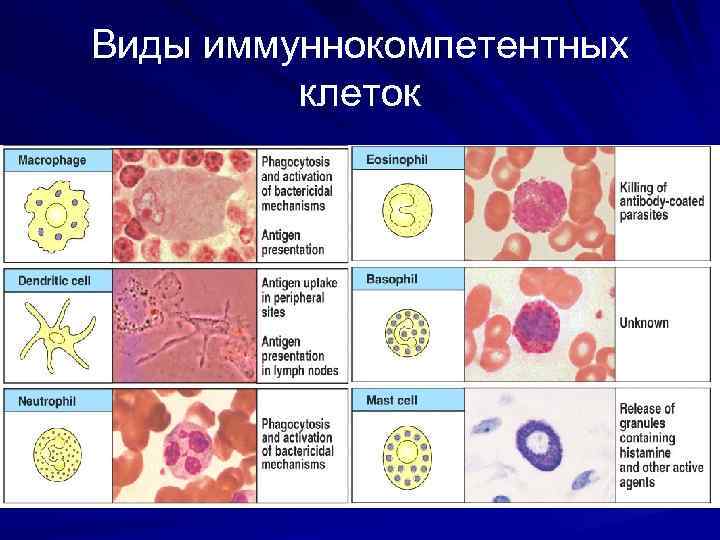 Виды иммуннокомпетентных клеток

Macrophage

Phagocytosis and activation of bactericidal mechanisms

Antigen presentation

Dendritic cell

Antigen uptake in peripheral sites

Antigen presentation in lymph nodes

Neutrophil

Phagocytosis and activation of bactericidal mechanisms

Eosinophil

Killing of antibody-coated parasites

Basophil

Unknown

Mast cell

Release of granules containing histamine and other active agents